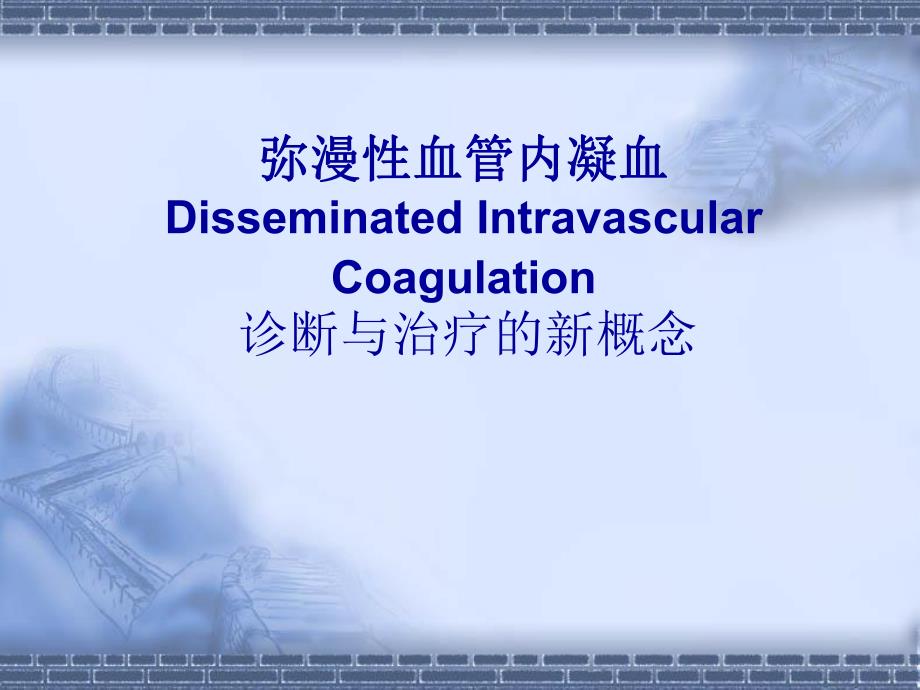 弥漫性血管内凝血
Disseminated Intravascular Coagulation
诊断与治疗的新概念